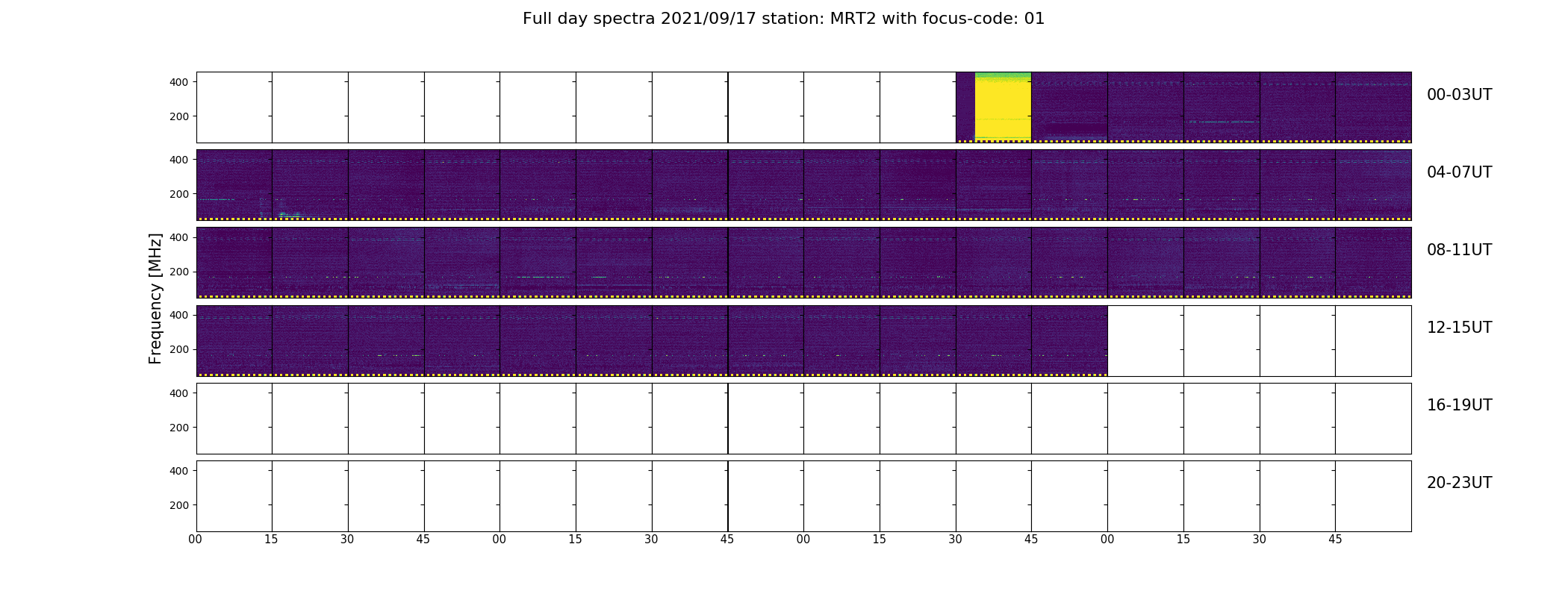 Full day spectra 2021/09/17 station: MRT2 with focus-code: 01

Frequency [MHz]

400
200
00-03UT

400
200
04-07UT

400
200
08-11UT

400
200
12-15UT

400
200
16-19UT

400
200
20-23UT

00 15 30 45 00 15 30 45 00 15 30 45 00 15 30 45